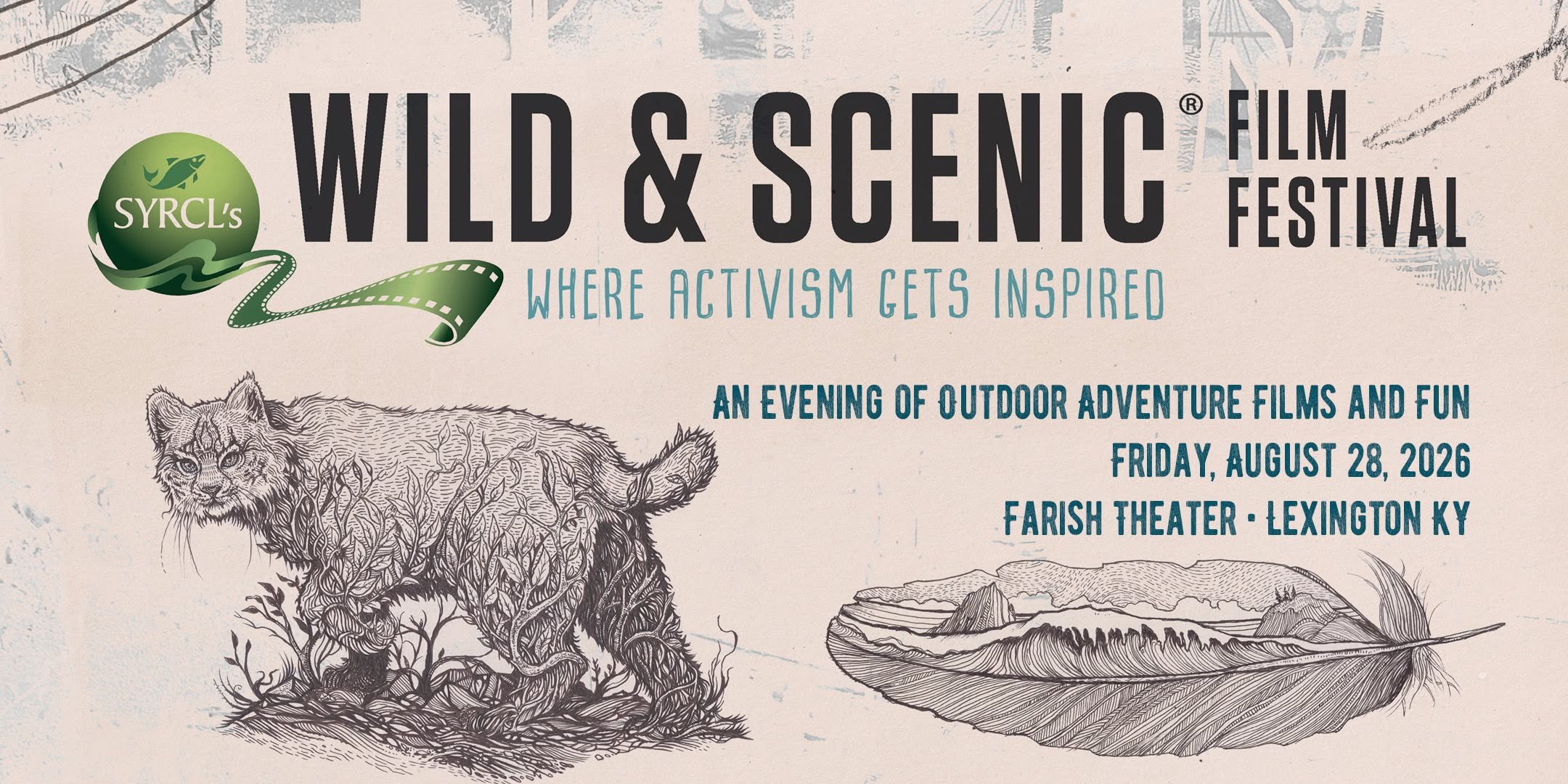 SYRCL's

WILD & SCENIC® FILM FESTIVAL

WHERE ACTIVISM GETS INSPIRED

AN EVENING OF OUTDOOR ADVENTURE FILMS AND FUN

FRIDAY, AUGUST 28, 2026

FARISH THEATER • LEXINGTON KY